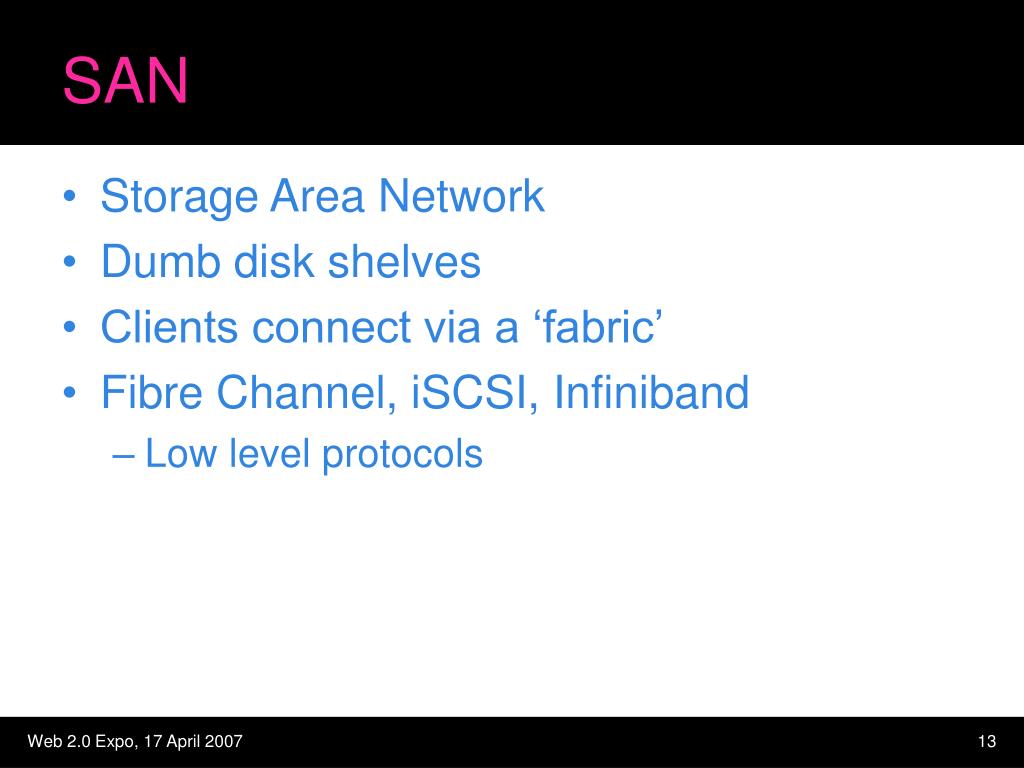 SAN

• Storage Area Network
• Dumb disk shelves
• Clients connect via a ‘fabric’
• Fibre Channel, iSCSI, Infiniband
– Low level protocols

Web 2.0 Expo, 17 April 2007

13